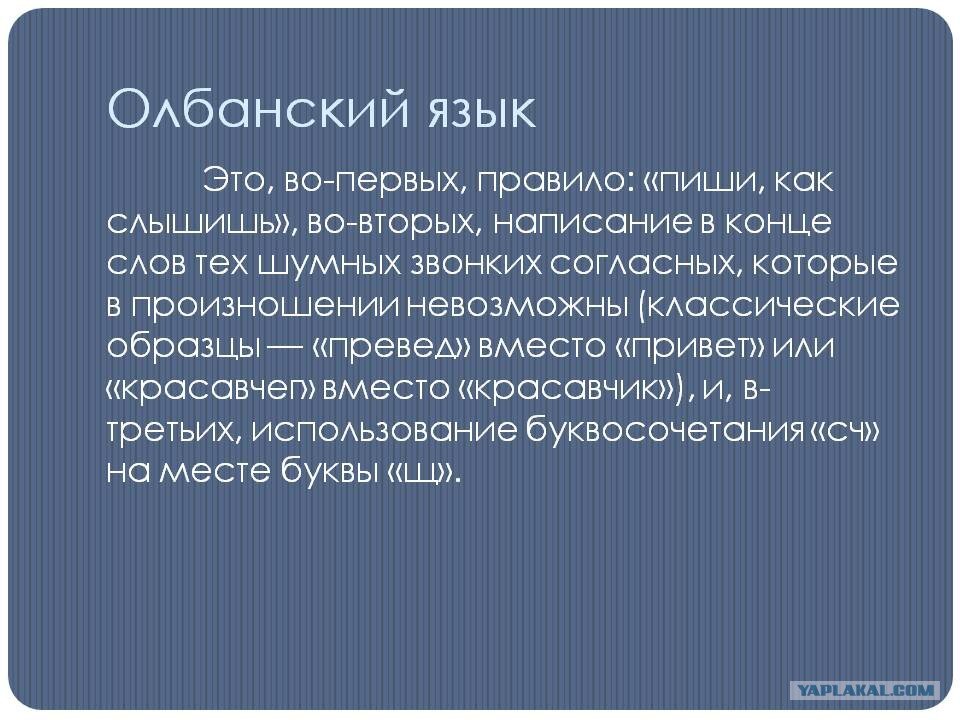 Олбанский язык

Это, во-первых, правило: «пиши, как слышишь», во-вторых, написание в конце слов тех шумных звонких согласных, которые в произношении невозможны (классические образцы — «превед» вместо «привет» или «красавчег» вместо «красавчик»), и, в-третьих, использование буквосочетания «сч» на месте буквы «щ».

YAPLAKAL.COM